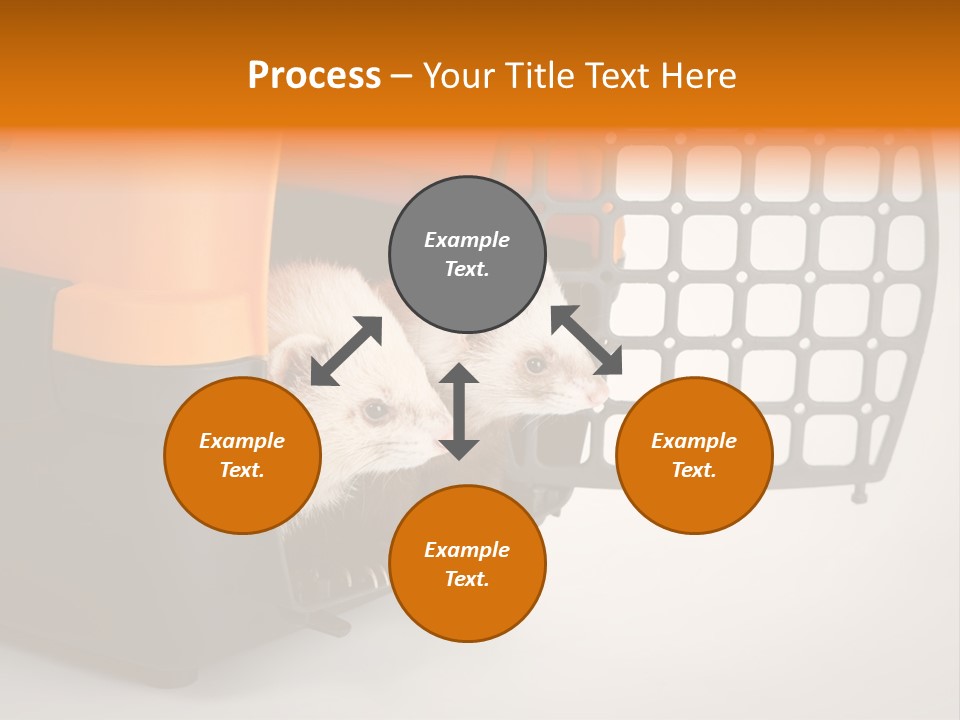 Process – Your Title Text Here

Example Text.

Example Text.

Example Text.

Example Text.